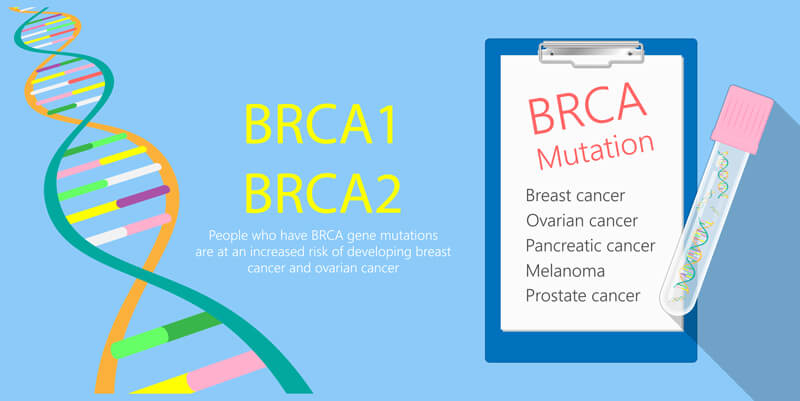 BRCA1
BRCA2

People who have BRCA gene mutations are at an increased risk of developing breast cancer and ovarian cancer

BRCA
Mutation

Breast cancer
Ovarian cancer
Pancreatic cancer
Melanoma
Prostate cancer